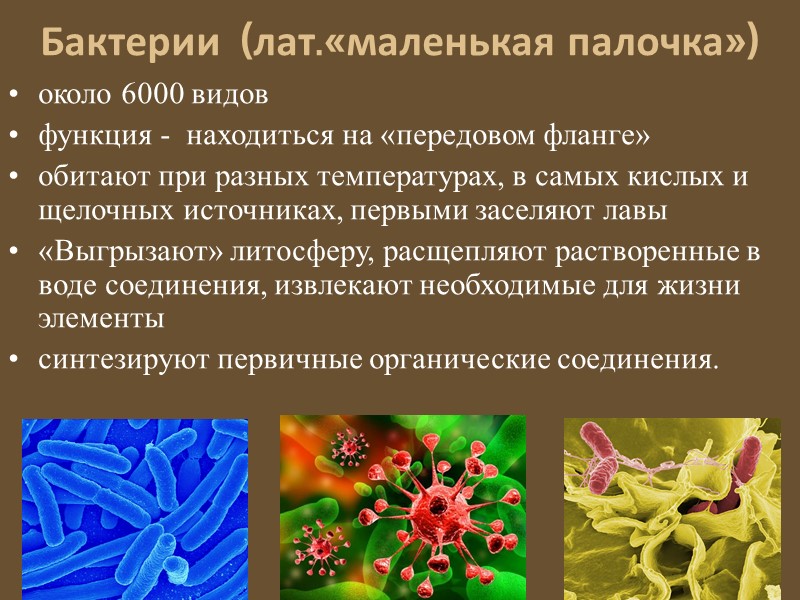 Бактерии (лат.«маленькая палочка»)

• около 6000 видов
• функция - находиться на «передовом фланге»
• обитают при разных температурах, в самых кислых и щелочных источниках, первыми заселяют лавы
• «Выгрызают» литосферу, расщепляют растворенные в воде соединения, извлекают необходимые для жизни элементы
• синтезируют первичные органические соединения.